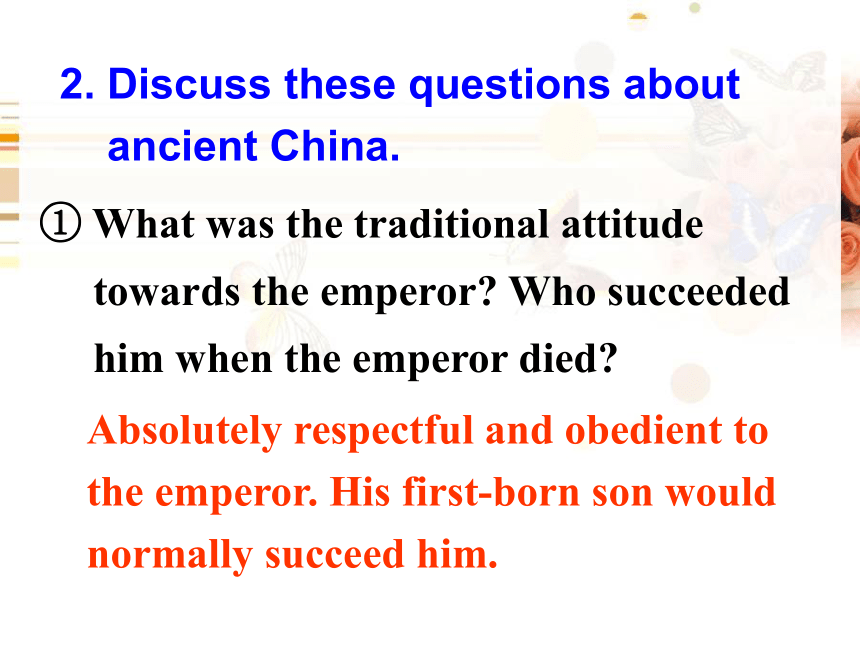 2. Discuss these questions about ancient China.

① What was the traditional attitude towards the emperor? Who succeeded him when the emperor died?

Absolutely respectful and obedient to the emperor. His first-born son would normally succeed him.